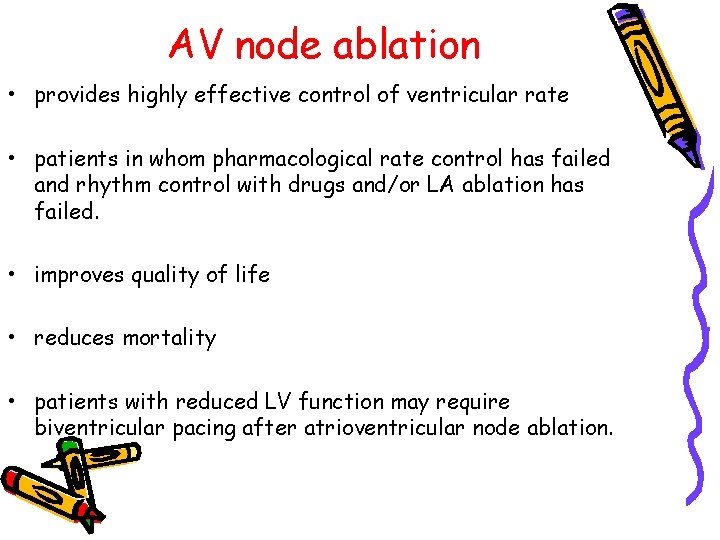 AV node ablation

• provides highly effective control of ventricular rate

• patients in whom pharmacological rate control has failed and rhythm control with drugs and/or LA ablation has failed.

• improves quality of life

• reduces mortality

• patients with reduced LV function may require biventricular pacing after atrioventricular node ablation.